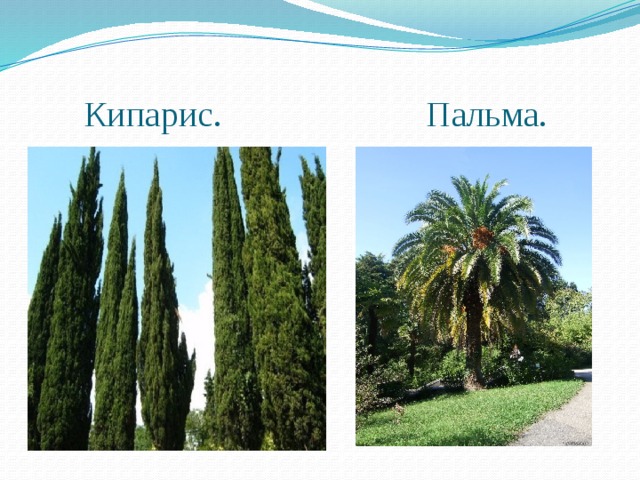 Кипарис.

Пальма.